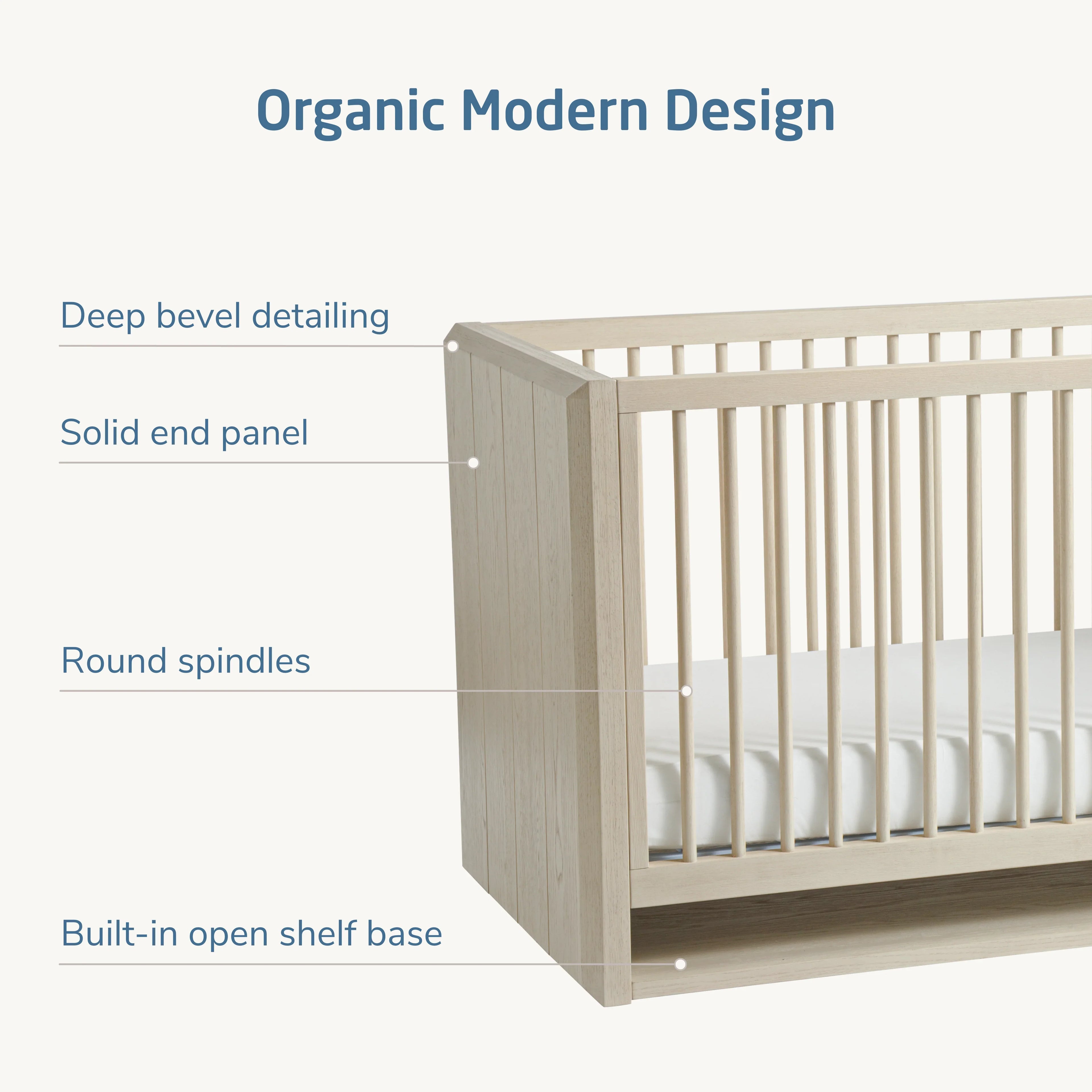 Organic Modern Design

Deep bevel detailing

Solid end panel

Round spindles

Built-in open shelf base